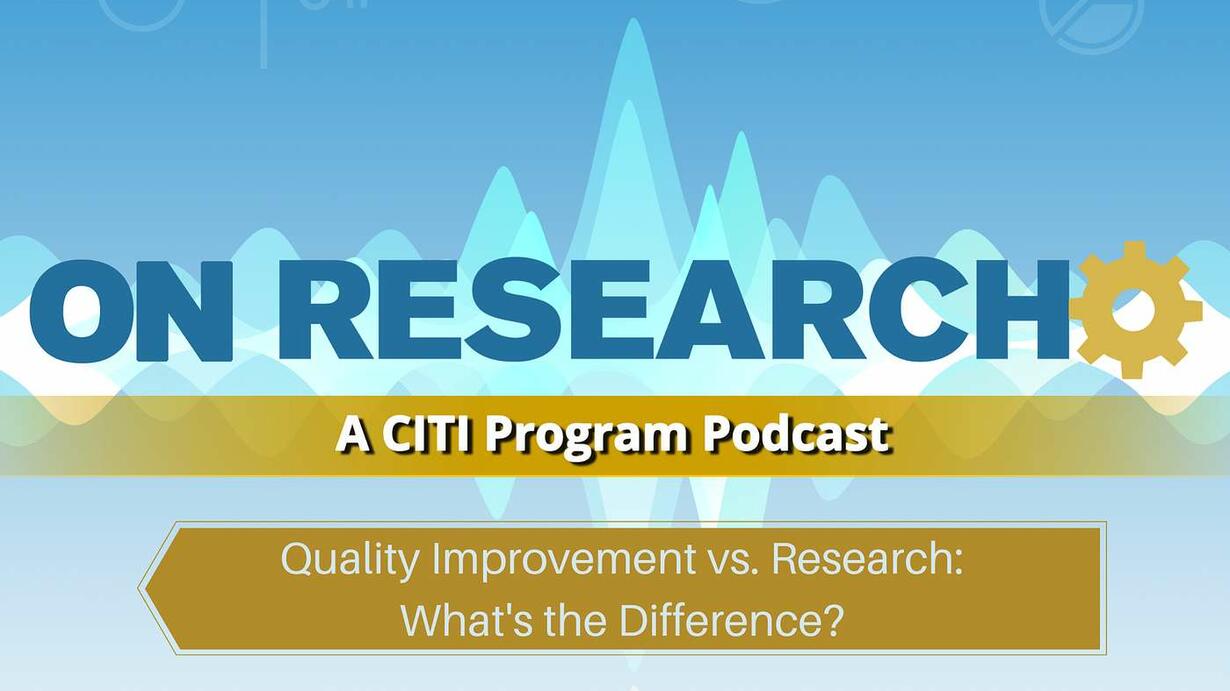 ON RESEARCH

A CITI Program Podcast

Quality Improvement vs. Research: What's the Difference?